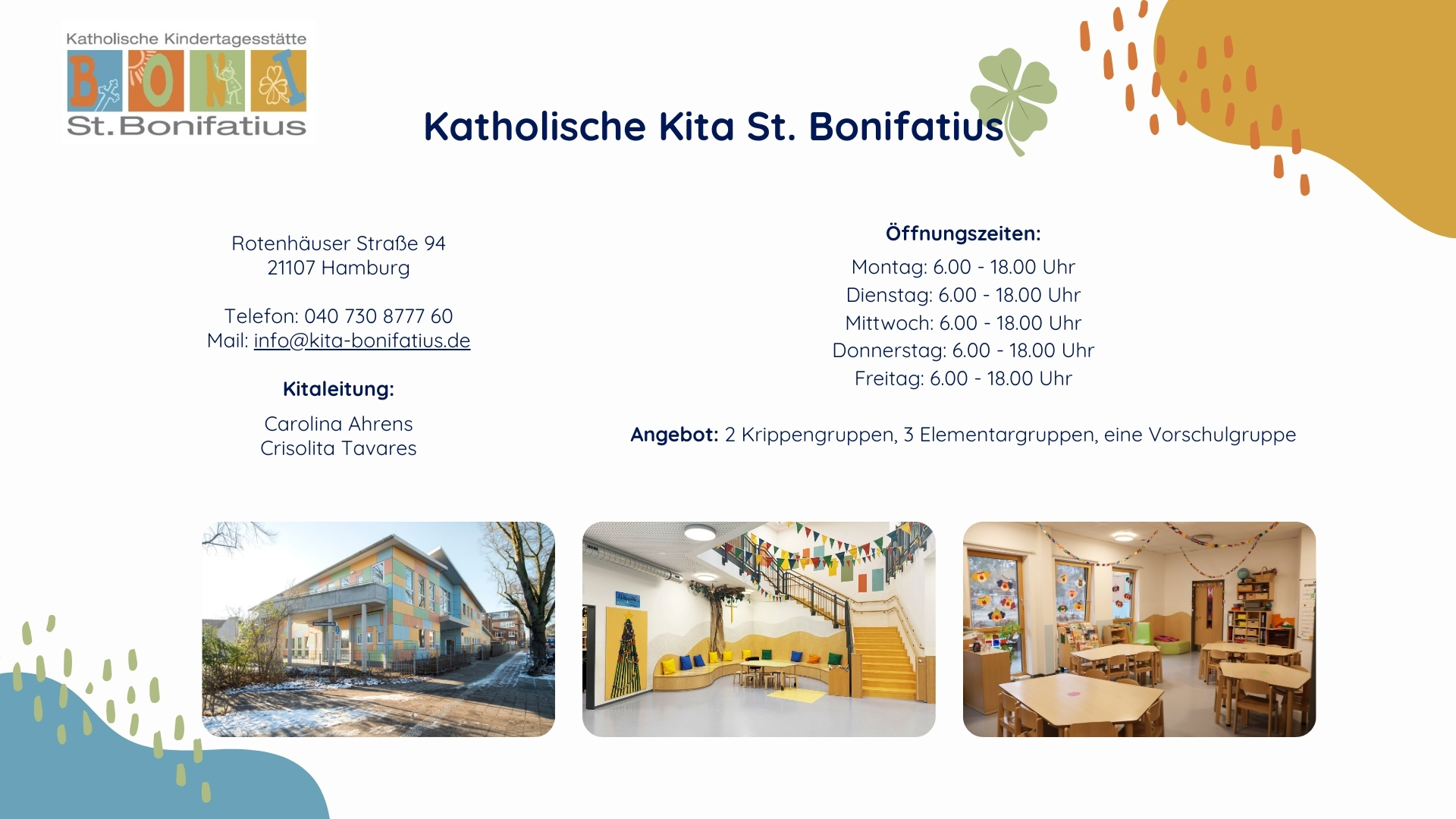 Katholische Kindertagesstätte
BONI
St. Bonifatius

Katholische Kita St. Bonifatius

Rotenhäuser Straße 94
21107 Hamburg

Telefon: 040 730 8777 60
Mail: info@kita-bonifatius.de

Kitaleitung:

Carolina Ahrens
Crisolita Tavares

Öffnungszeiten:

Montag: 6.00 - 18.00 Uhr
Dienstag: 6.00 - 18.00 Uhr
Mittwoch: 6.00 - 18.00 Uhr
Donnerstag: 6.00 - 18.00 Uhr
Freitag: 6.00 - 18.00 Uhr

Angebot: 2 Krippengruppen, 3 Elementargruppen, eine Vorschulgruppe